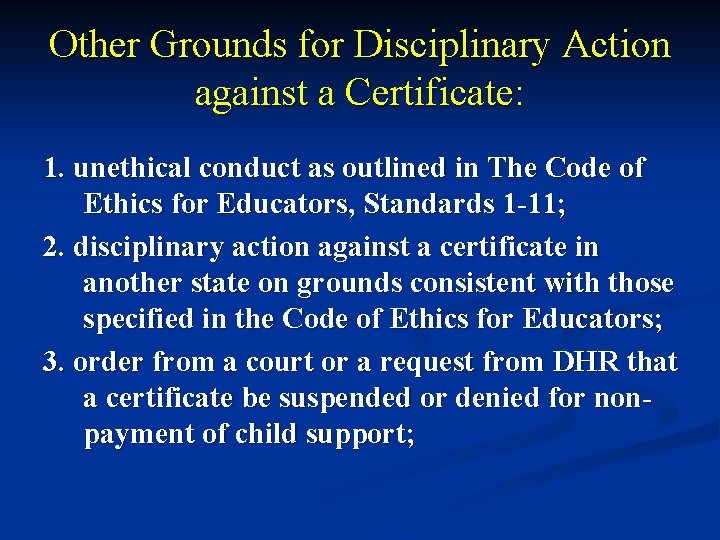 Other Grounds for Disciplinary Action against a Certificate:

1. unethical conduct as outlined in The Code of Ethics for Educators, Standards 1-11;

2. disciplinary action against a certificate in another state on grounds consistent with those specified in the Code of Ethics for Educators;

3. order from a court or a request from DHR that a certificate be suspended or denied for non-payment of child support;